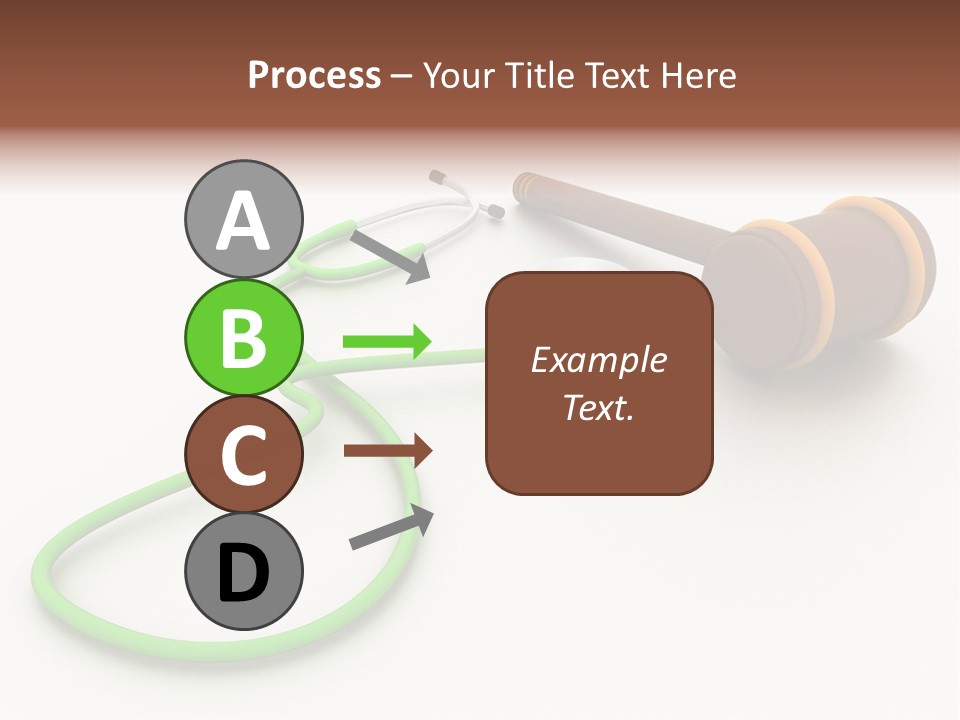 Process – Your Title Text Here

A

B

C

D

Example Text.